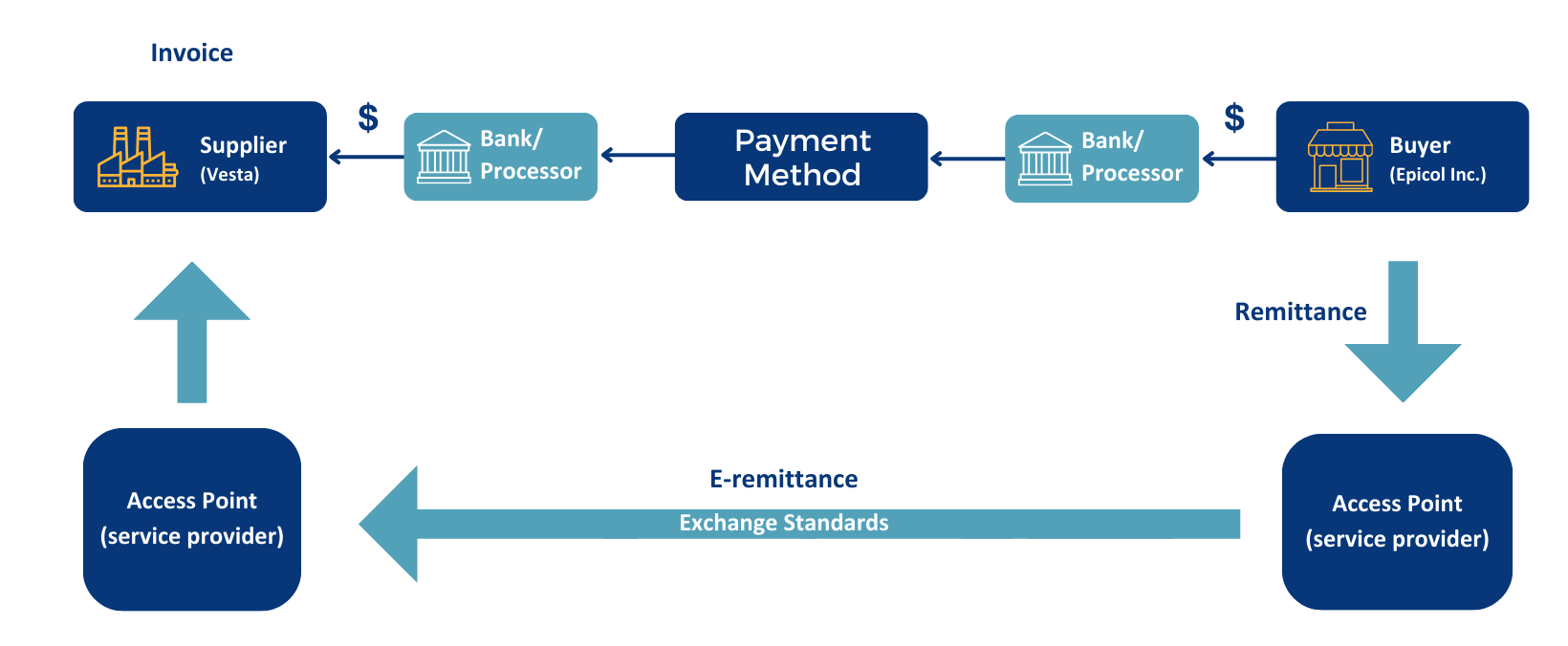 Invoice

Supplier
(Vesta)

$

Bank/
Processor

Payment
Method

Bank/
Processor

$

Buyer
(Epicol Inc.)

Remittance

Access Point
(service provider)

E-remittance

Exchange Standards

Access Point
(service provider)